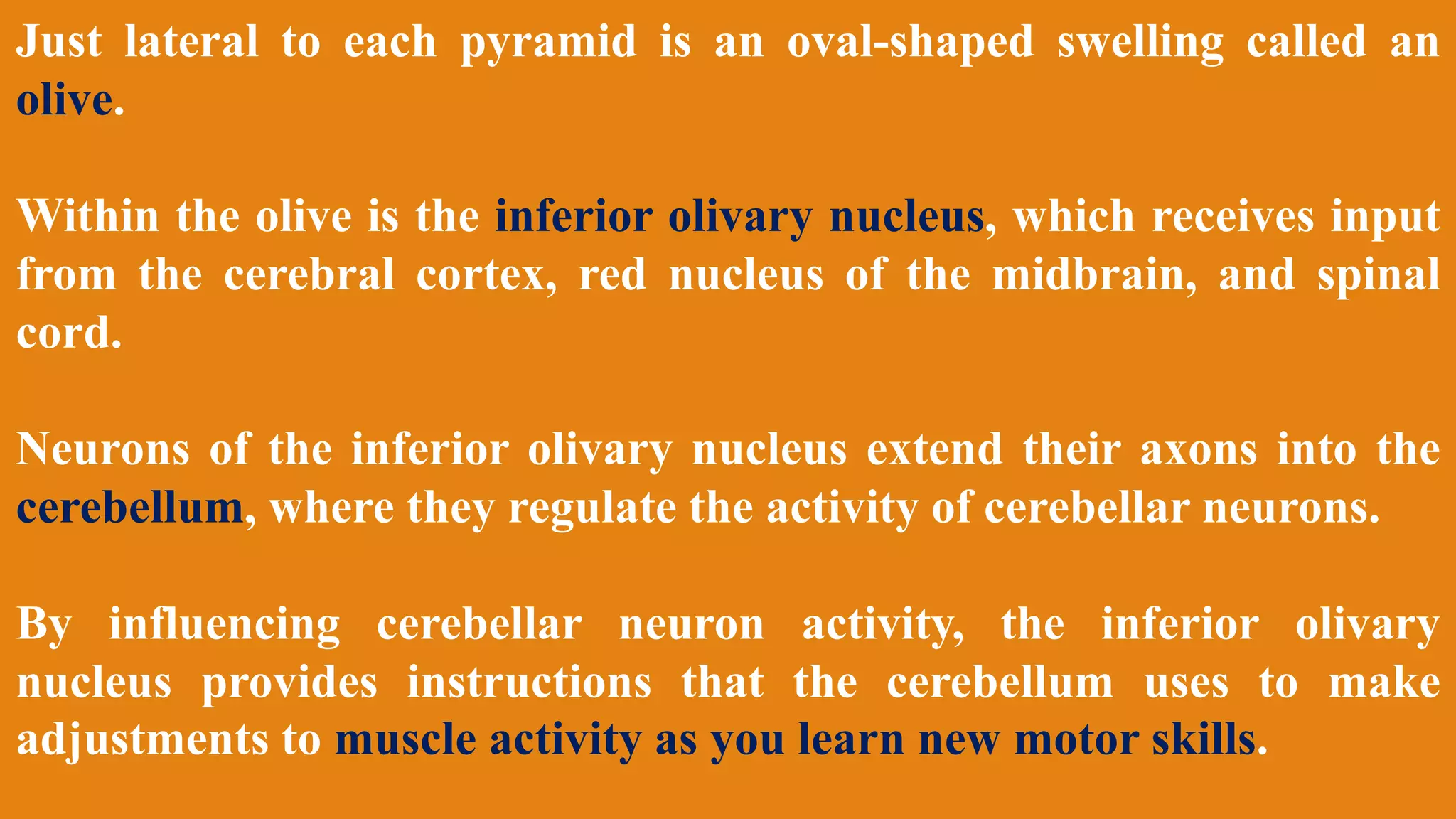 Just lateral to each pyramid is an oval-shaped swelling called an olive.

Within the olive is the inferior olivary nucleus, which receives input from the cerebral cortex, red nucleus of the midbrain, and spinal cord.

Neurons of the inferior olivary nucleus extend their axons into the cerebellum, where they regulate the activity of cerebellar neurons.

By influencing cerebellar neuron activity, the inferior olivary nucleus provides instructions that the cerebellum uses to make adjustments to muscle activity as you learn new motor skills.